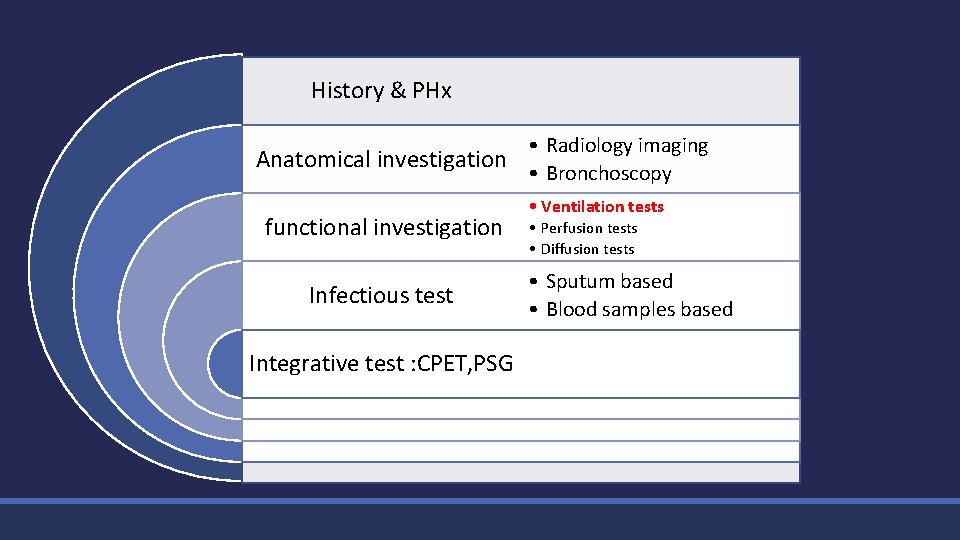 History & PHx

Anatomical investigation
• Radiology imaging
• Bronchoscopy

functional investigation
• Ventilation tests
• Perfusion tests
• Diffusion tests

Infectious test
• Sputum based
• Blood samples based

Integrative test :CPET,PSG